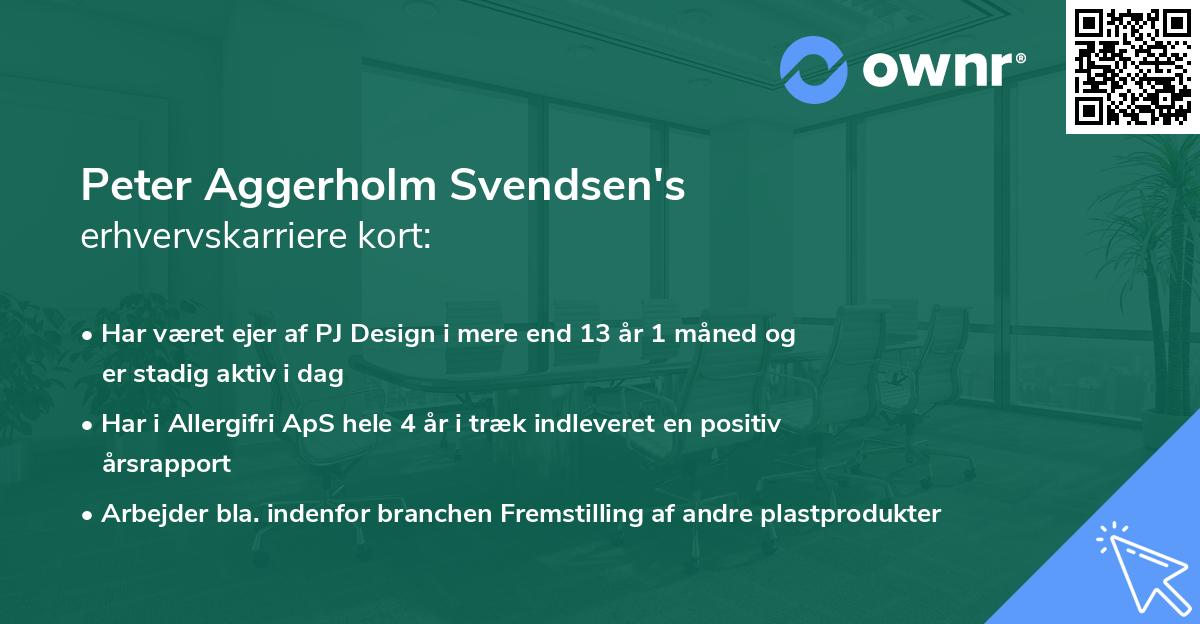 ownr®

Peter Aggerholm Svendsen's
erhvervskarriere kort:

• Har været ejer af PJ Design i mere end 13 år 1 måned og er stadig aktiv i dag
• Har i Allergifri ApS hele 4 år i træk indleveret en positiv årsrapport
• Arbejder bla. indenfor branchen Fremstilling af andre plastprodukter